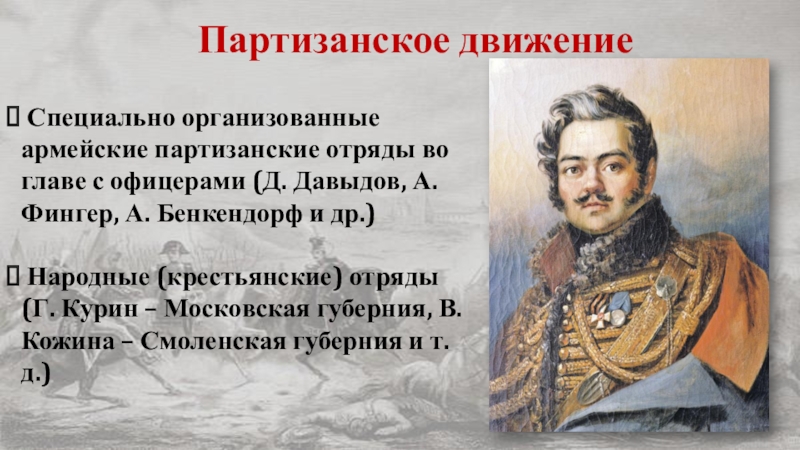 Партизанское движение

 Специально организованные армейские партизанские отряды во главе с офицерами (Д. Давыдов, А. Фингер, А. Бенкендорф и др.)

 Народные (крестьянские) отряды (Г. Курин – Московская губерния, В. Кожина – Смоленская губерния и т. д.)